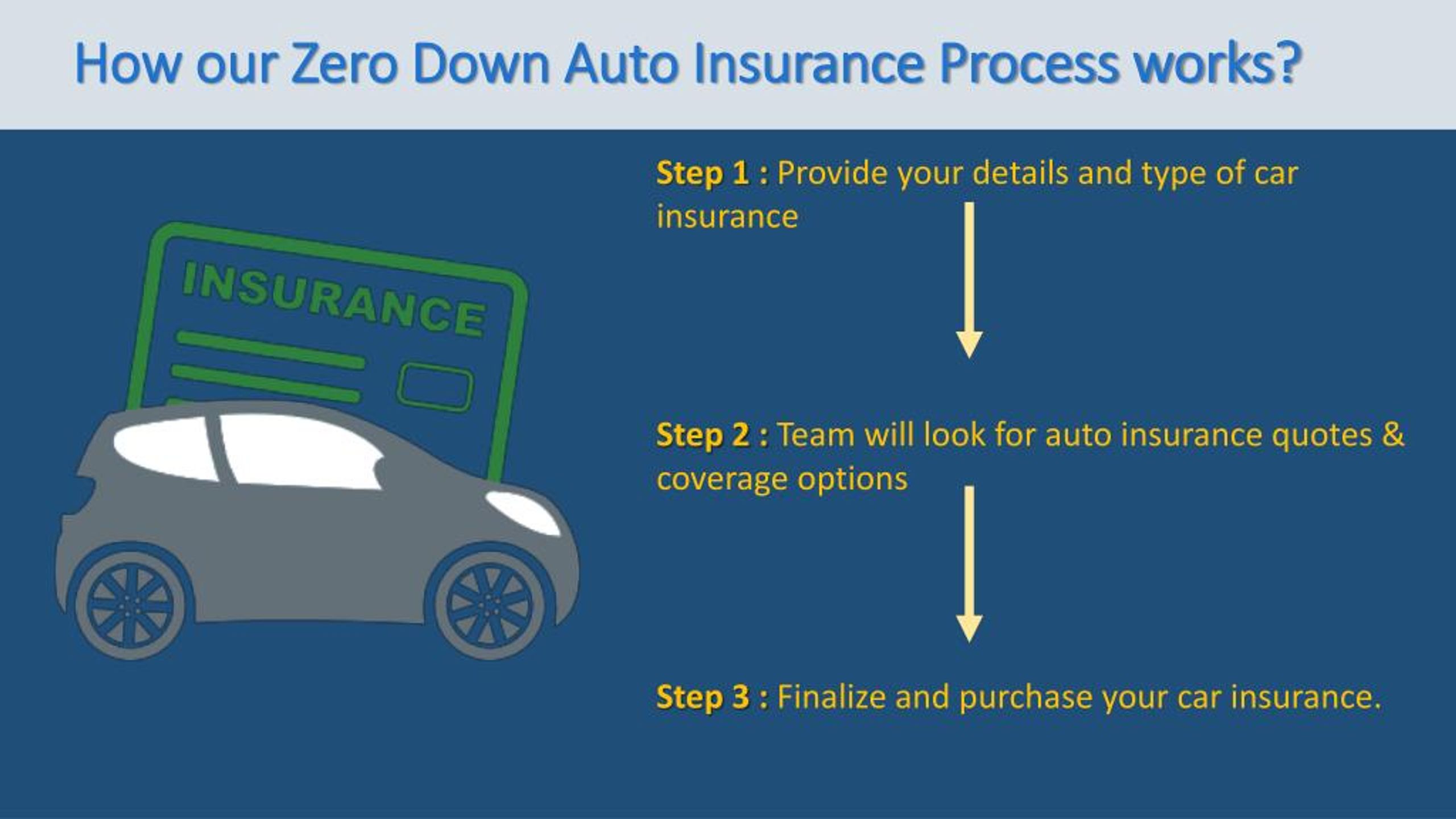 How our Zero Down Auto Insurance Process works?

INSURANCE

Step 1 : Provide your details and type of car insurance

Step 2 : Team will look for auto insurance quotes & coverage options

Step 3 : Finalize and purchase your car insurance.